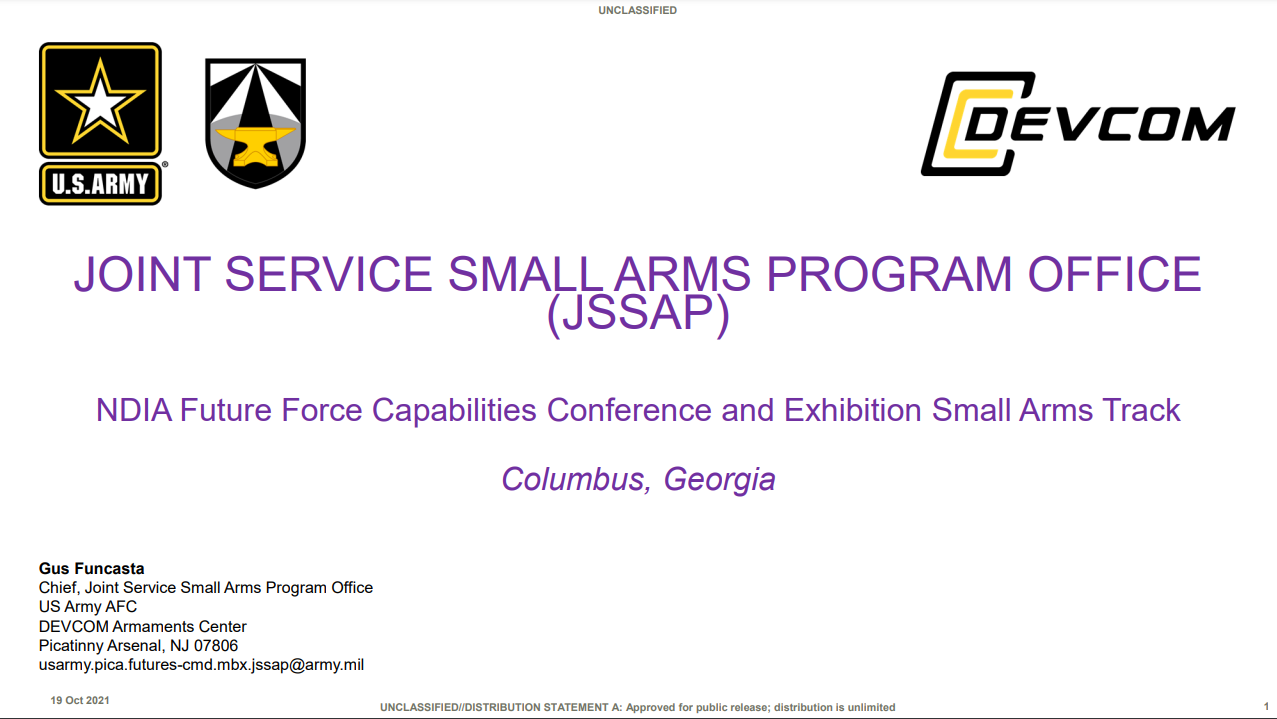 UNCLASSIFIED

U.S.ARMY

DEVCOM

JOINT SERVICE SMALL ARMS PROGRAM OFFICE (JSSAP)

NDIA Future Force Capabilities Conference and Exhibition Small Arms Track

Columbus, Georgia

Gus Funcasta
Chief, Joint Service Small Arms Program Office
US Army AFC
DEVCOM Armaments Center
Picatinny Arsenal, NJ 07806
usarmy.pica.futures-cmd.mbx.jssap@army.mil

19 Oct 2021

UNCLASSIFIED//DISTRIBUTION STATEMENT A: Approved for public release; distribution is unlimited

1